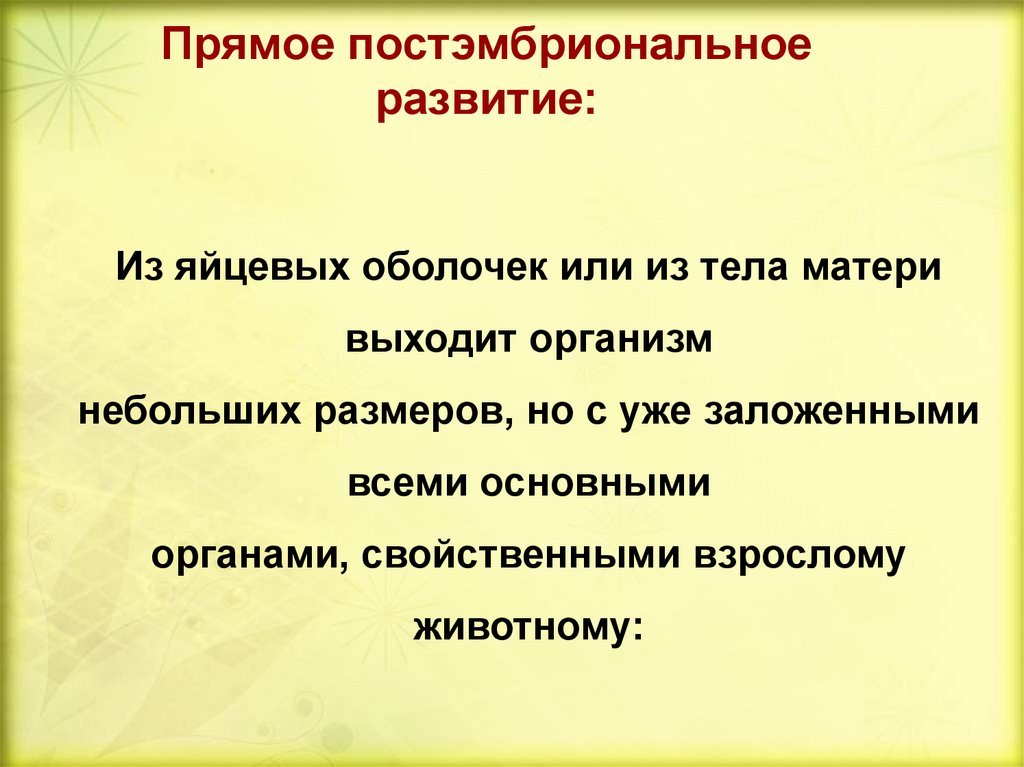 Прямое постэмбриональное развитие:

Из яйцевых оболочек или из тела матери выходит организм небольших размеров, но с уже заложенными всеми основными органами, свойственными взрослому животному: